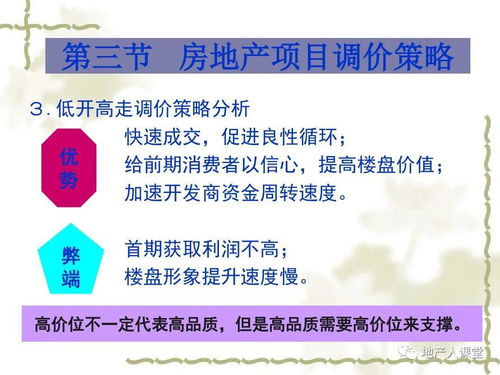 第三节 房地产项目调价策略

3. 低开高走调价策略分析

优势

快速成交，促进良性循环；
给前期消费者以信心，提高楼盘价值；
加速开发商资金周转速度。

弊端

首期获取利润不高；
楼盘形象提升速度慢。

高价位不一定代表高品质，但是高品质需要高价位来支撑。

地产人课堂